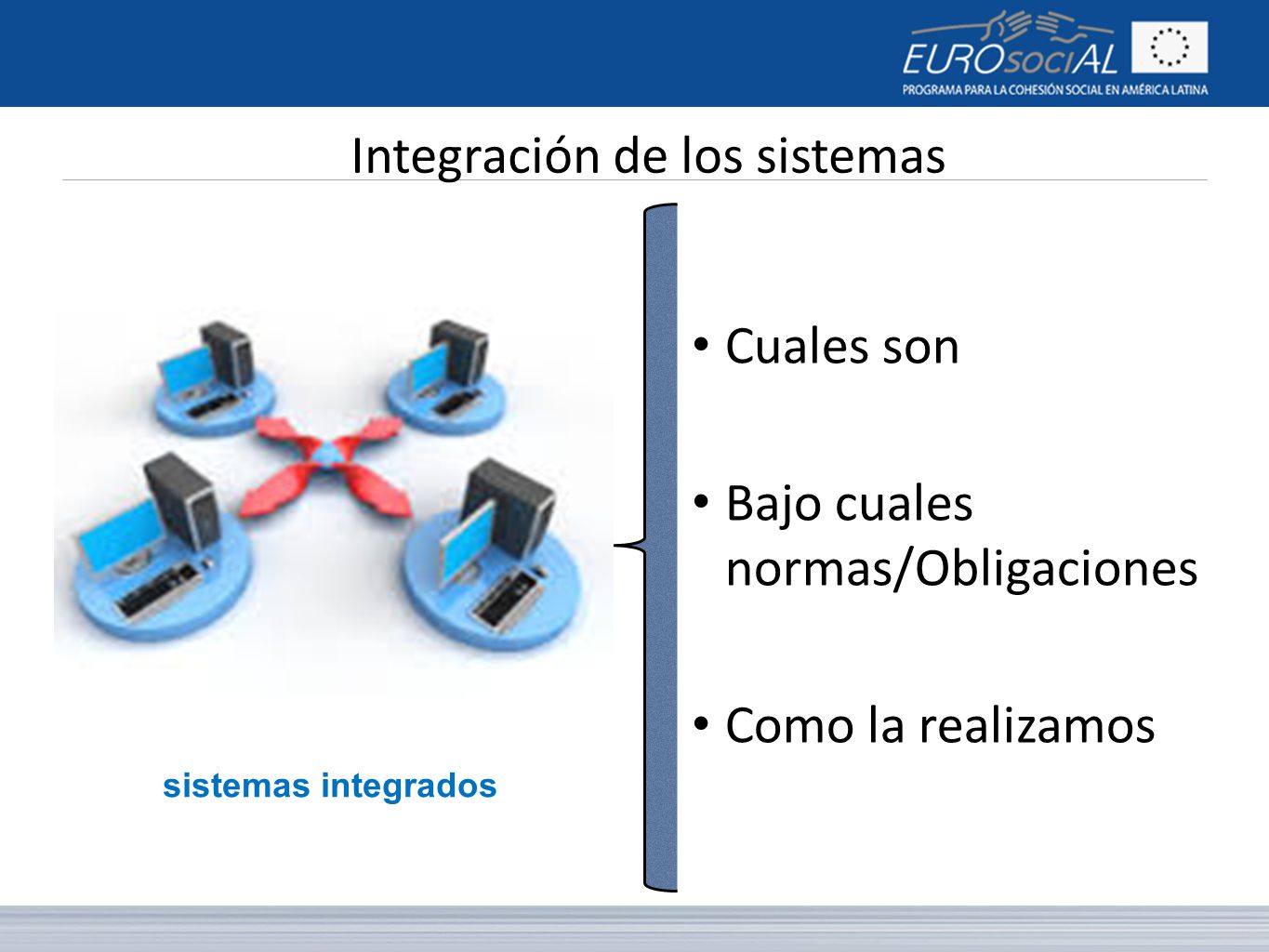 EUROsociAL
PROGRAMA PARA LA COHESIÓN SOCIAL EN AMÉRICA LATINA

Integración de los sistemas

sistemas integrados

• Cuales son

• Bajo cuales normas/Obligaciones

• Como la realizamos